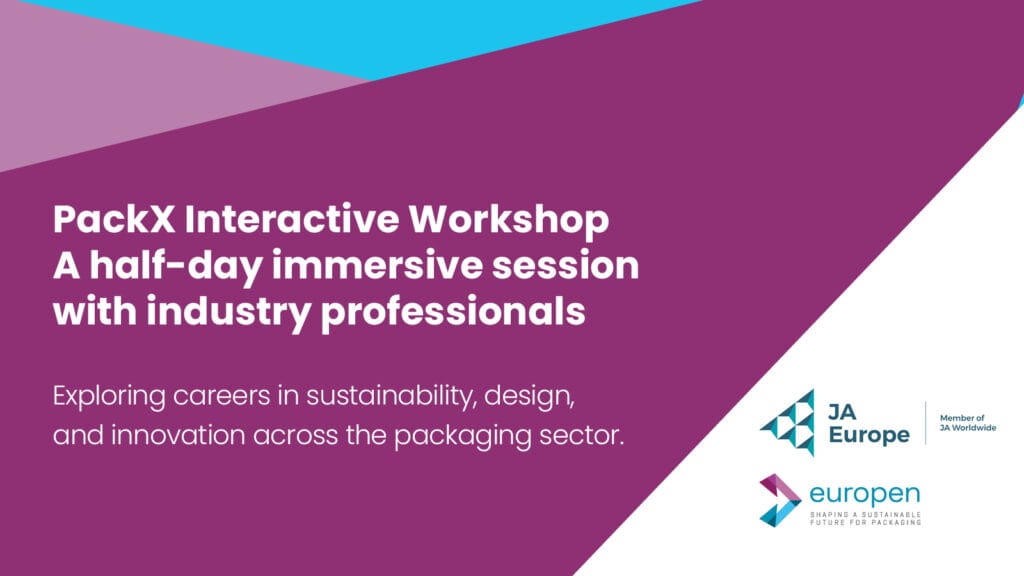 PackX Interactive Workshop
A half-day immersive session with industry professionals

Exploring careers in sustainability, design, and innovation across the packaging sector.

JA Europe

Member of JA Worldwide

europen

SHAPING A SUSTAINABLE FUTURE FOR PACKAGING